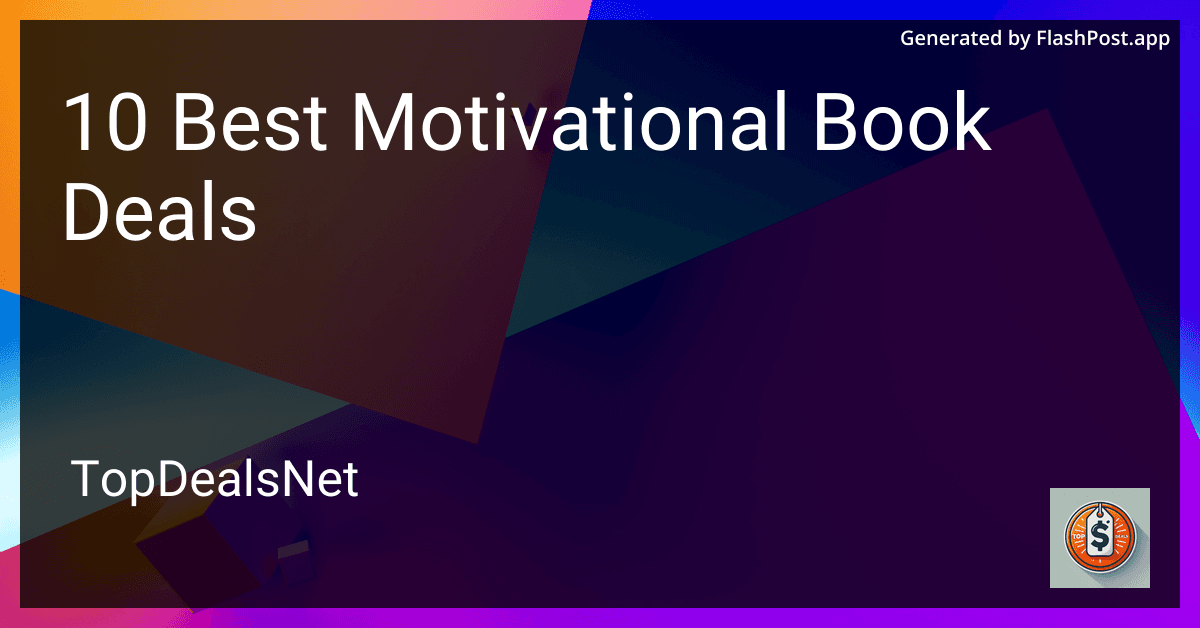 Generated by FlashPost.app

10 Best Motivational Book Deals

TopDealsNet

TOP
$